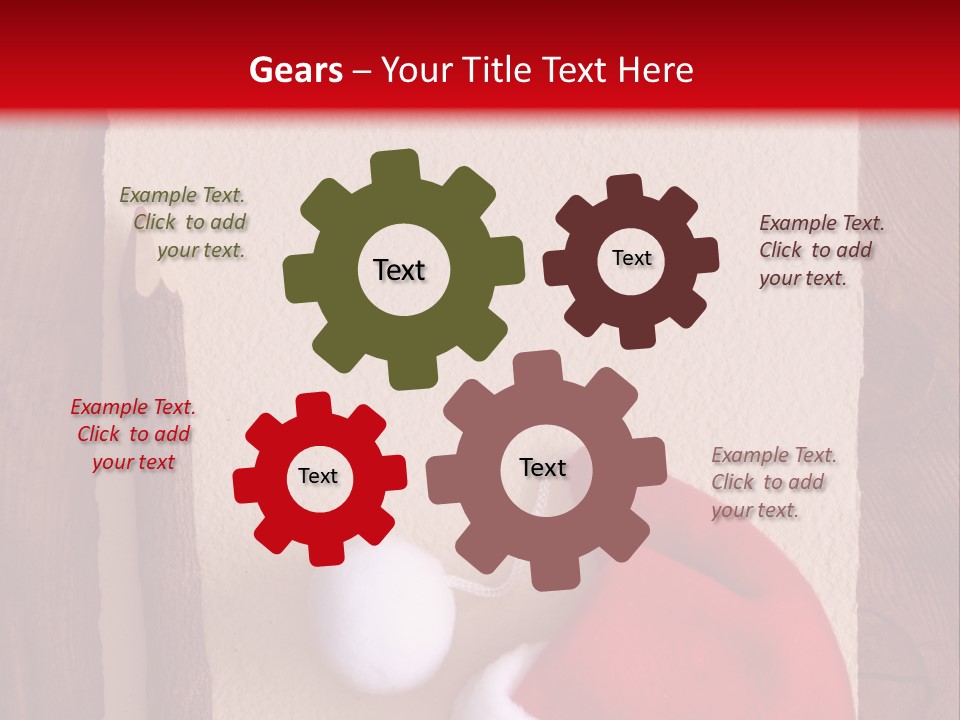 Gears – Your Title Text Here

Example Text. Click to add your text.

Text

Text

Example Text. Click to add your text.

Example Text. Click to add your text

Text

Text

Example Text. Click to add your text.